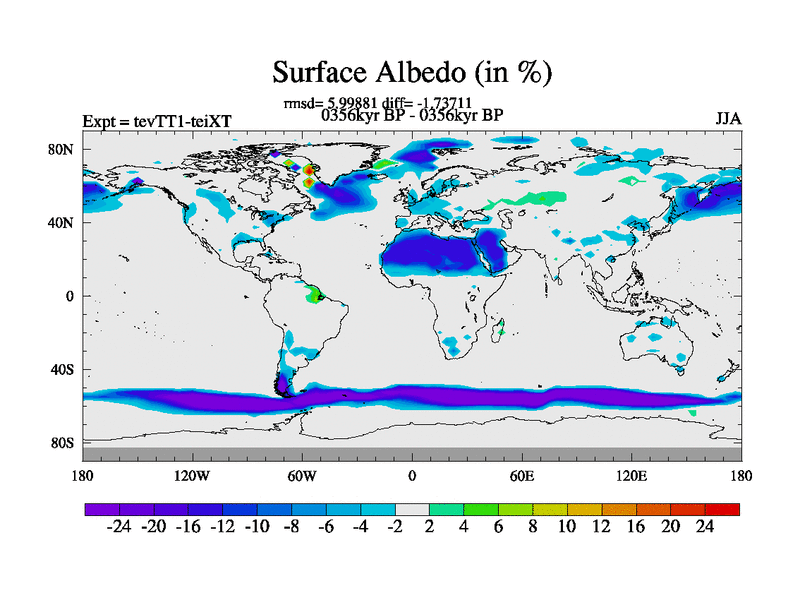 Surface Albedo (in %)

rmsd= 5.99881 diff= -1.73711

Expt = tevTT1-teiXT

0356kyr BP - 0356kyr BP

JJA

80N
40N
0
40S
80S

180 120W 60W 0 60E 120E 180

-24 -20 -16 -12 -10 -8 -6 -4 -2 2 4 6 8 10 12 16 20 24